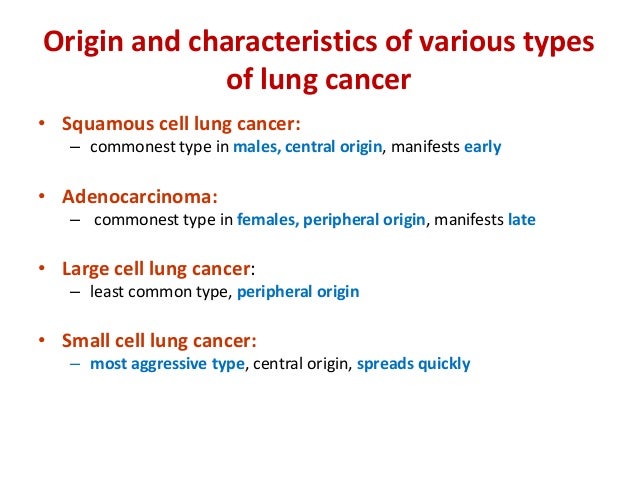 Origin and characteristics of various types of lung cancer

• Squamous cell lung cancer:
– commonest type in males, central origin, manifests early

• Adenocarcinoma:
– commonest type in females, peripheral origin, manifests late

• Large cell lung cancer:
– least common type, peripheral origin

• Small cell lung cancer:
– most aggressive type, central origin, spreads quickly